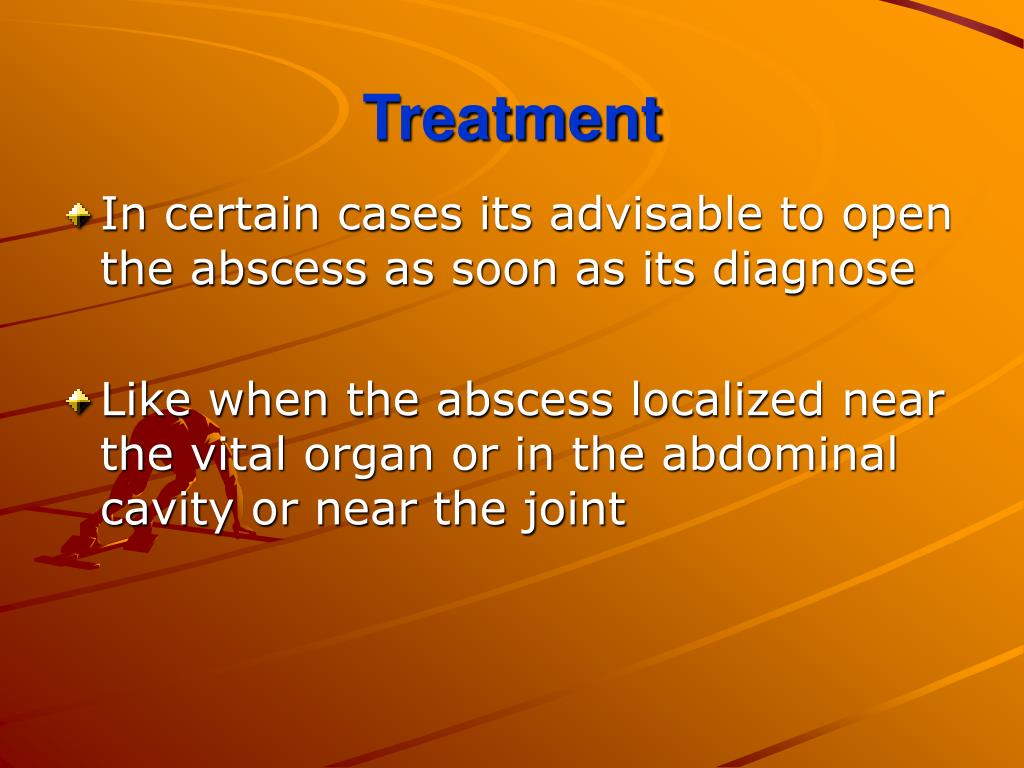 Treatment

In certain cases its advisable to open the abscess as soon as its diagnose

Like when the abscess localized near the vital organ or in the abdominal cavity or near the joint